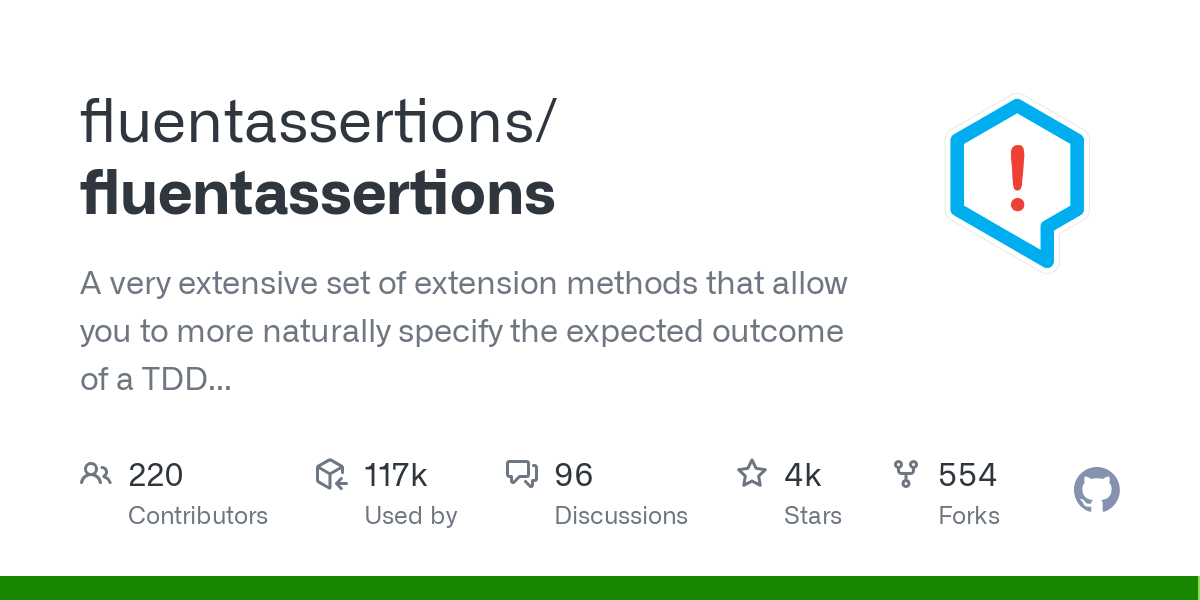 fluentassertions/
fluentassertions

A very extensive set of extension methods that allow you to more naturally specify the expected outcome of a TDD...

220
Contributors

117k
Used by

96
Discussions

4k
Stars

554
Forks